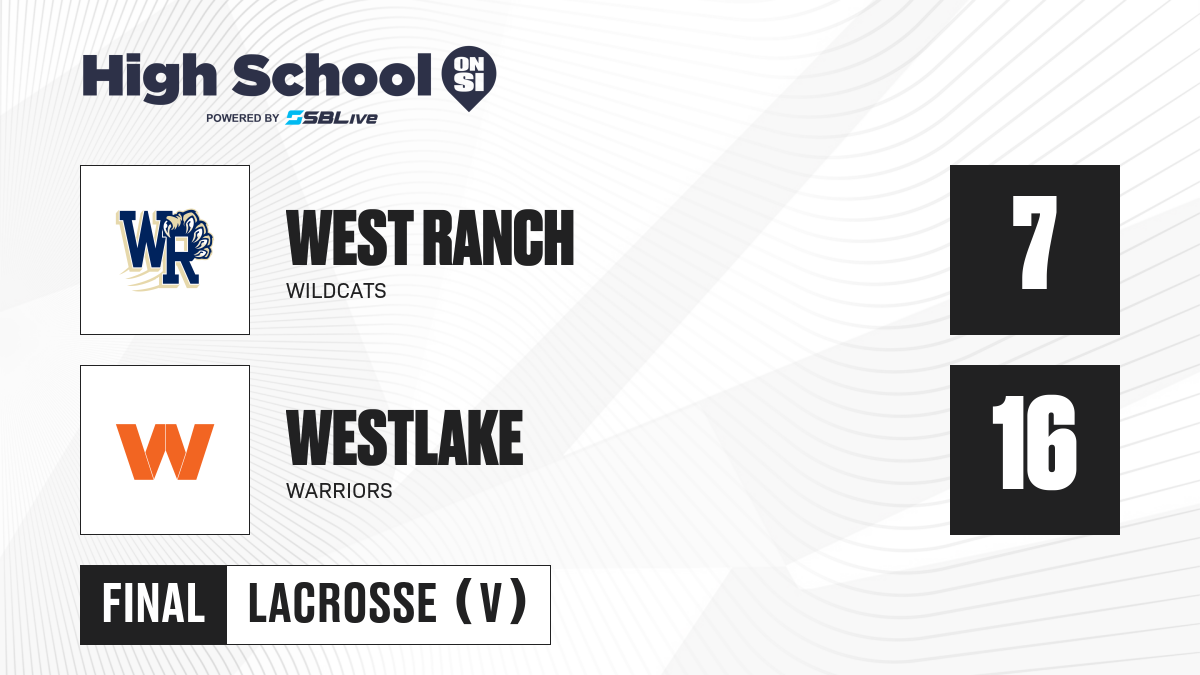 High School ON SI
POWERED BY SBLive

WR

WEST RANCH
WILDCATS

7

W

WESTLAKE
WARRIORS

16

FINAL LACROSSE (V)